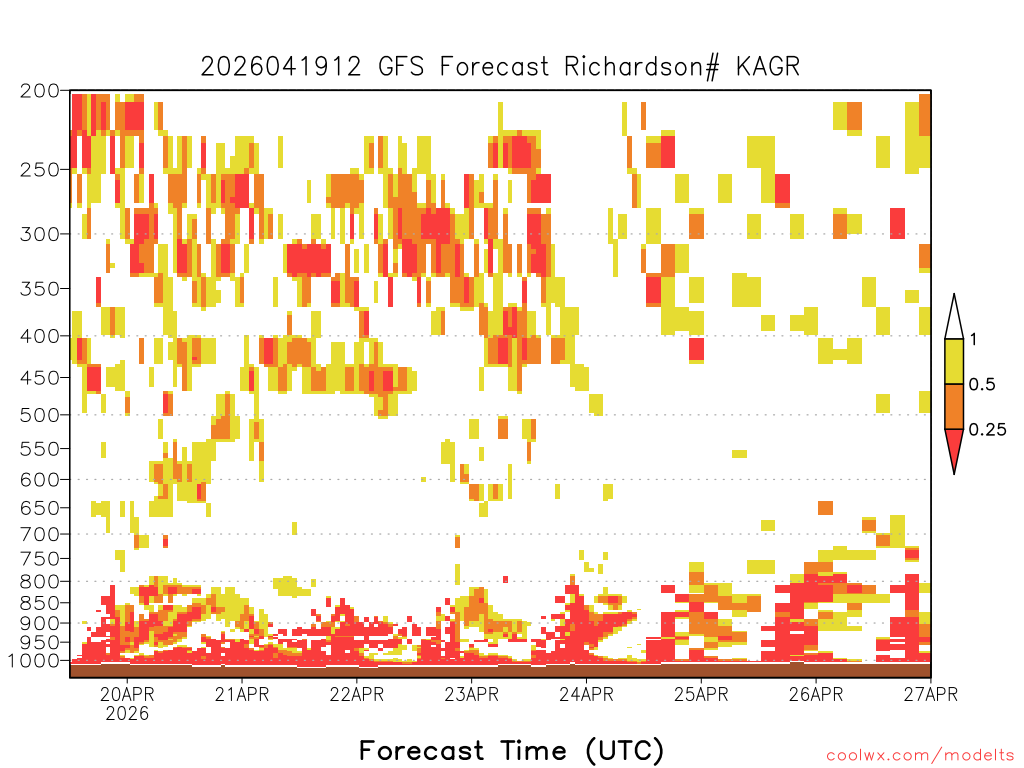 2026041912 GFS Forecast Richardson# KAGR

200
250
300
350
400
450
500
550
600
650
700
750
800
850
900
950
1000

1
0.5
0.25

20APR
2026
21APR
22APR
23APR
24APR
25APR
26APR
27APR

Forecast Time (UTC)

coolwx.com/modelts